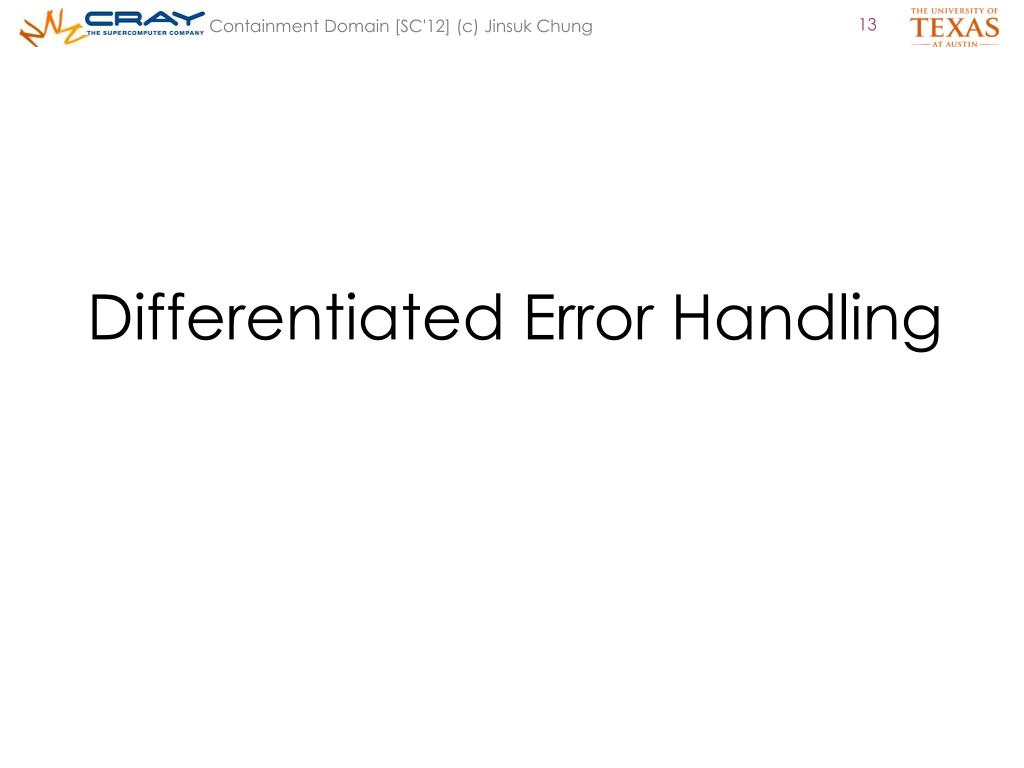 CRAY THE SUPERCOMPUTER COMPANY Containment Domain [SC'12] (c) Jinsuk Chung 13 THE UNIVERSITY OF TEXAS AT AUSTIN

Differentiated Error Handling